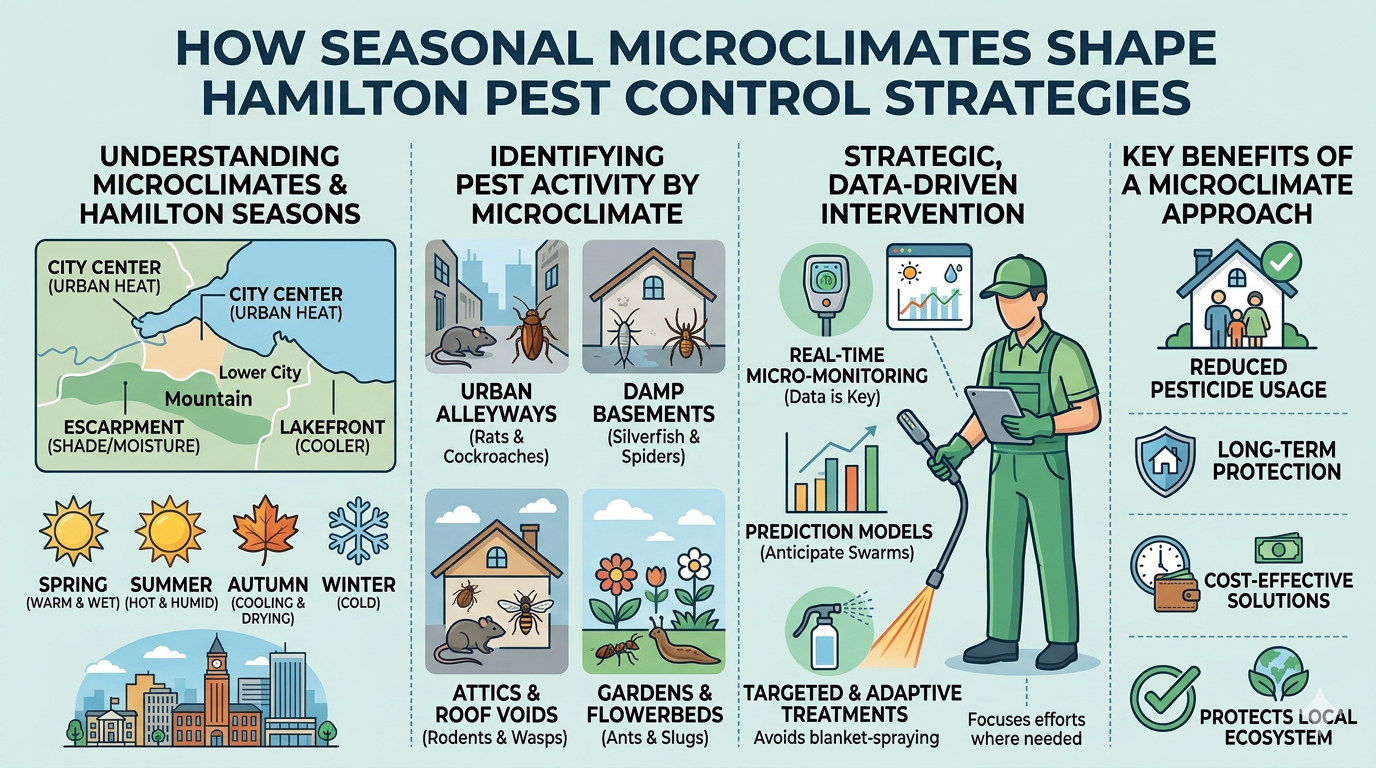 HOW SEASONAL MICROCLIMATES SHAPE HAMILTON PEST CONTROL STRATEGIES

UNDERSTANDING MICROCLIMATES & HAMILTON SEASONS

CITY CENTER (URBAN HEAT)

CITY CENTER (URBAN HEAT)

Lower City

Mountain

ESCARPMENT (SHADE/MOISTURE)

LAKEFRONT (COOLER)

SPRING (WARM & WET)

SUMMER (HOT & HUMID)

AUTUMN (COOLING & DRYING)

WINTER (COLD)

IDENTIFYING PEST ACTIVITY BY MICROCLIMATE

URBAN ALLEYWAYS (Rats & Cockroaches)

DAMP BASEMENTS (Silverfish & Spiders)

ATTICS & ROOF VOIDS (Rodents & Wasps)

GARDENS & FLOWERBEDS (Ants & Slugs)

STRATEGIC, DATA-DRIVEN INTERVENTION

REAL-TIME MICRO-MONITORING (Data is Key)

PREDICTION MODELS (Anticipate Swarms)

TARGETED & ADAPTIVE TREATMENTS Avoids blanket-spraying

Focuses efforts where needed

KEY BENEFITS OF A MICROCLIMATE APPROACH

REDUCED PESTICIDE USAGE

LONG-TERM PROTECTION

COST-EFFECTIVE SOLUTIONS

PROTECTS LOCAL ECOSYSTEM